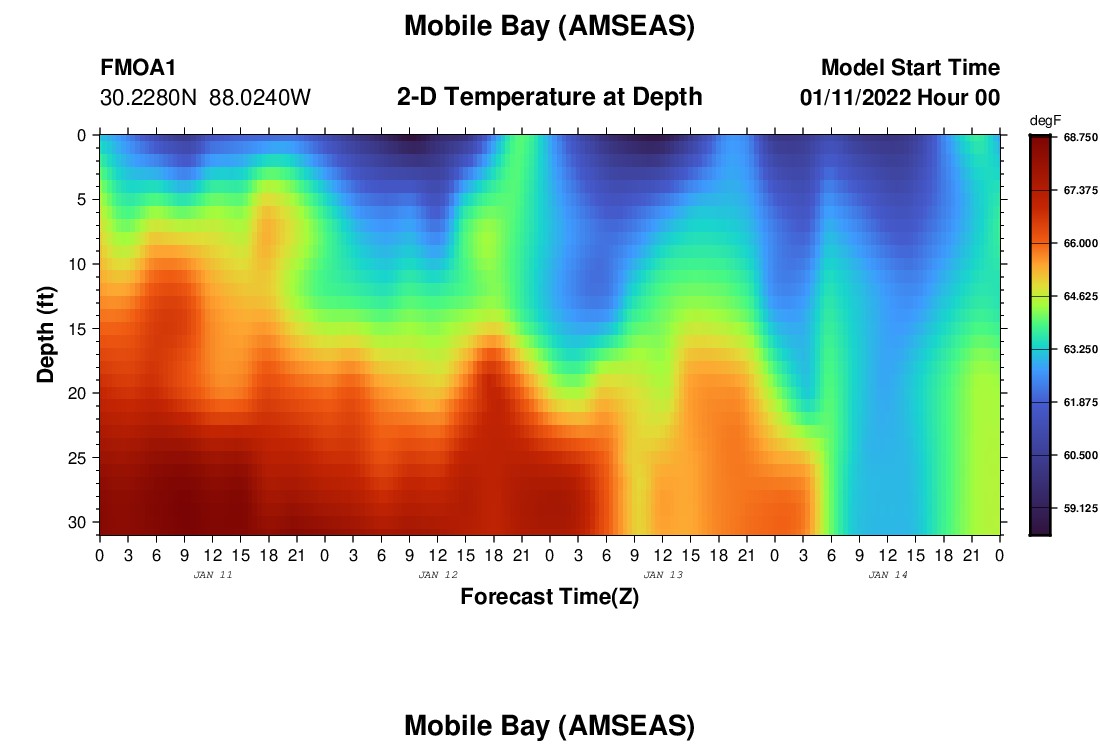 Mobile Bay (AMSEAS)

FMOA1
30.2280N 88.0240W

2-D Temperature at Depth

Model Start Time
01/11/2022 Hour 00

degF
68.750
67.375
66.000
64.625
63.250
61.875
60.500
59.125

Depth (ft)
0
5
10
15
20
25
30

0 3 6 9 12 15 18 21 0 3 6 9 12 15 18 21 0 3 6 9 12 15 18 21 0 3 6 9 12 15 18 21 0
JAN 11 JAN 12 JAN 13 JAN 14
Forecast Time(Z)

Mobile Bay (AMSEAS)